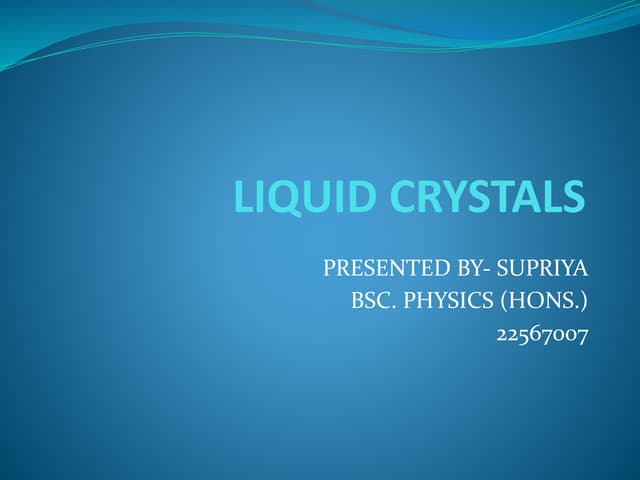 LIQUID CRYSTALS

PRESENTED BY- SUPRIYA
BSC. PHYSICS (HONS.)
22567007